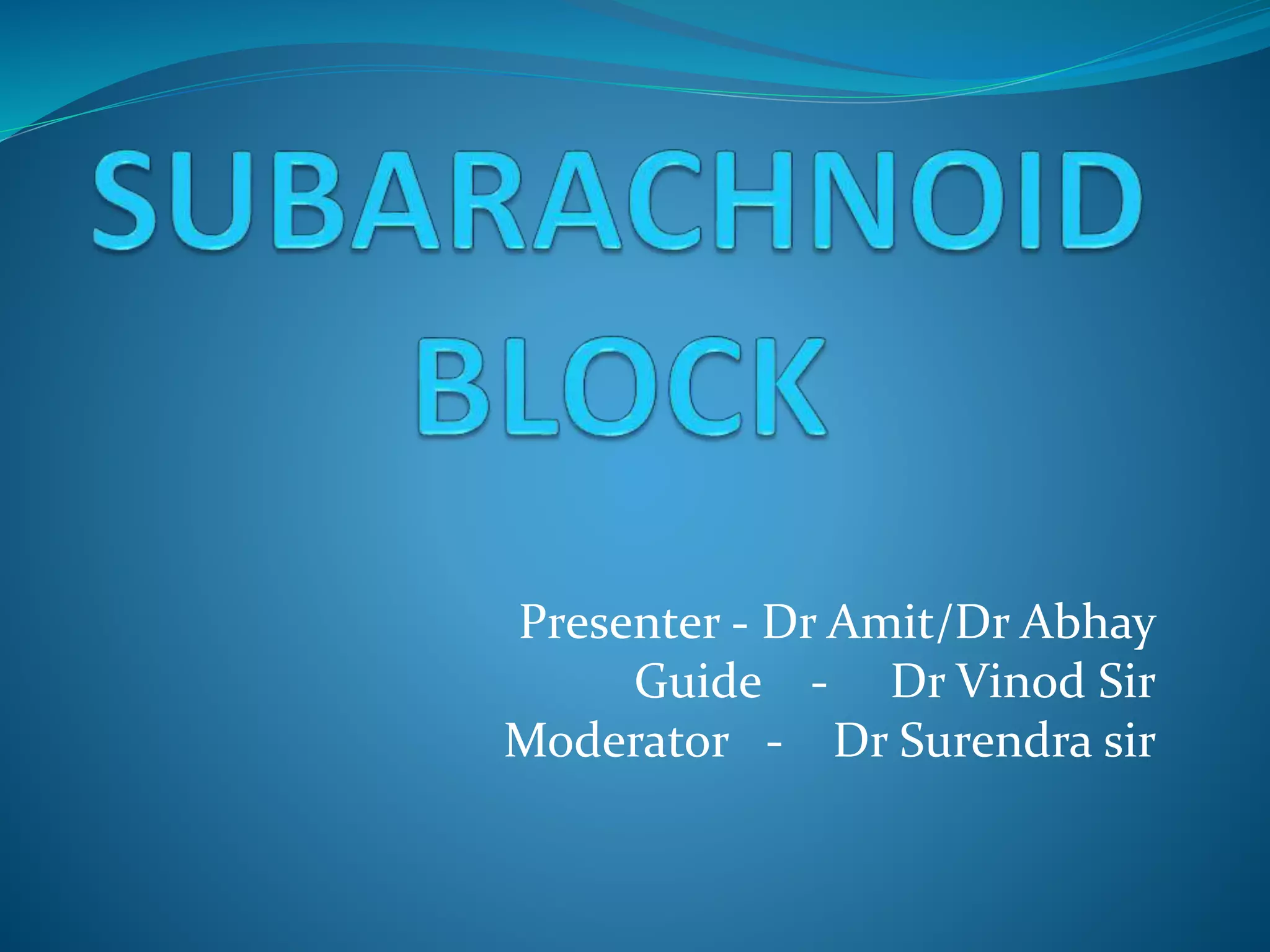 SUBARACHNOID BLOCK

Presenter - Dr Amit/Dr Abhay
Guide - Dr Vinod Sir
Moderator - Dr Surendra sir